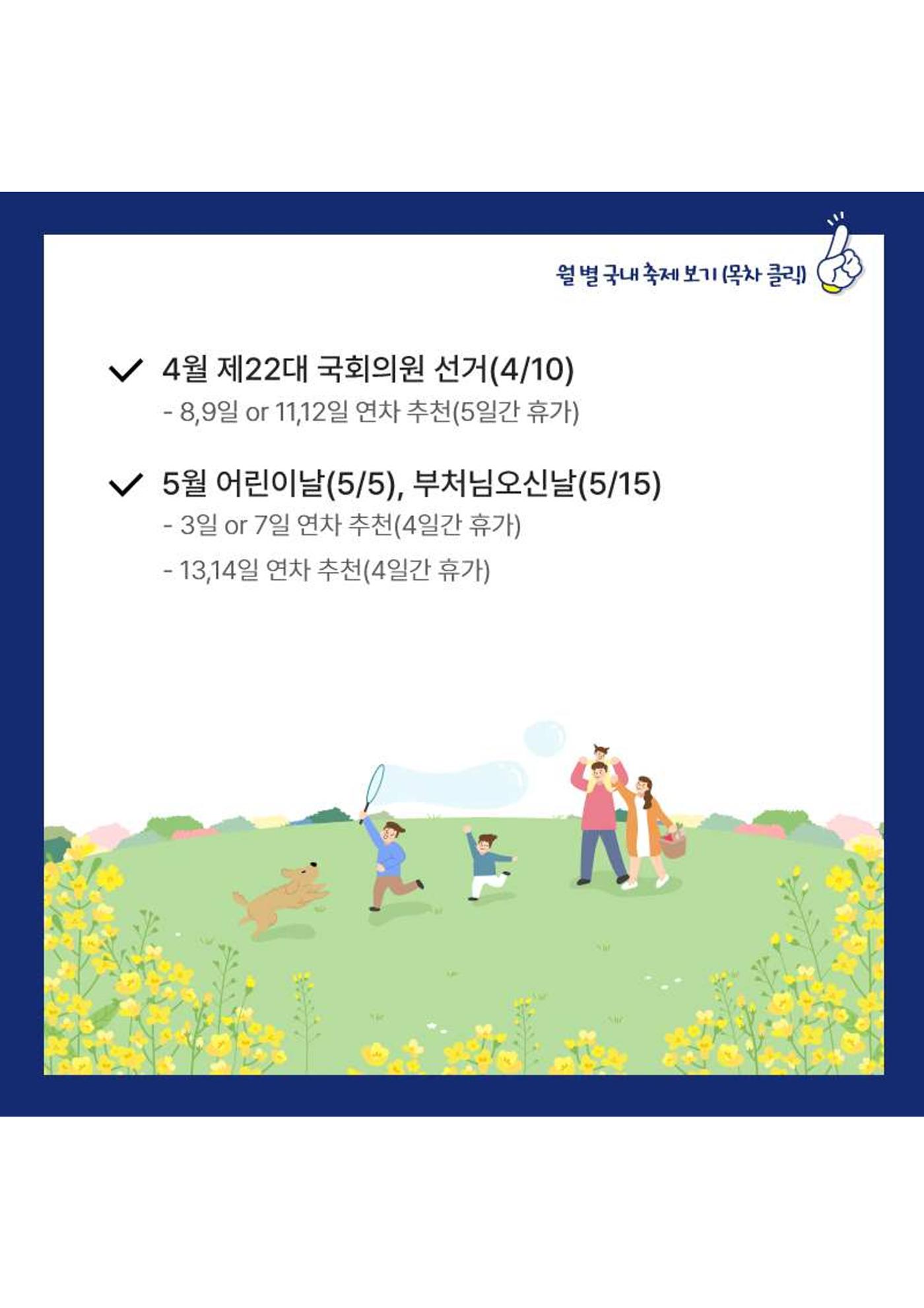 월 별 국내 축제 보기 (목차 클릭)

4월 제22대 국회의원 선거(4/10)

- 8,9일 or 11,12일 연차 추천(5일간 휴가)

5월 어린이날(5/5), 부처님오신날(5/15)

- 3일 or 7일 연차 추천(4일간 휴가)

- 13,14일 연차 추천(4일간 휴가)